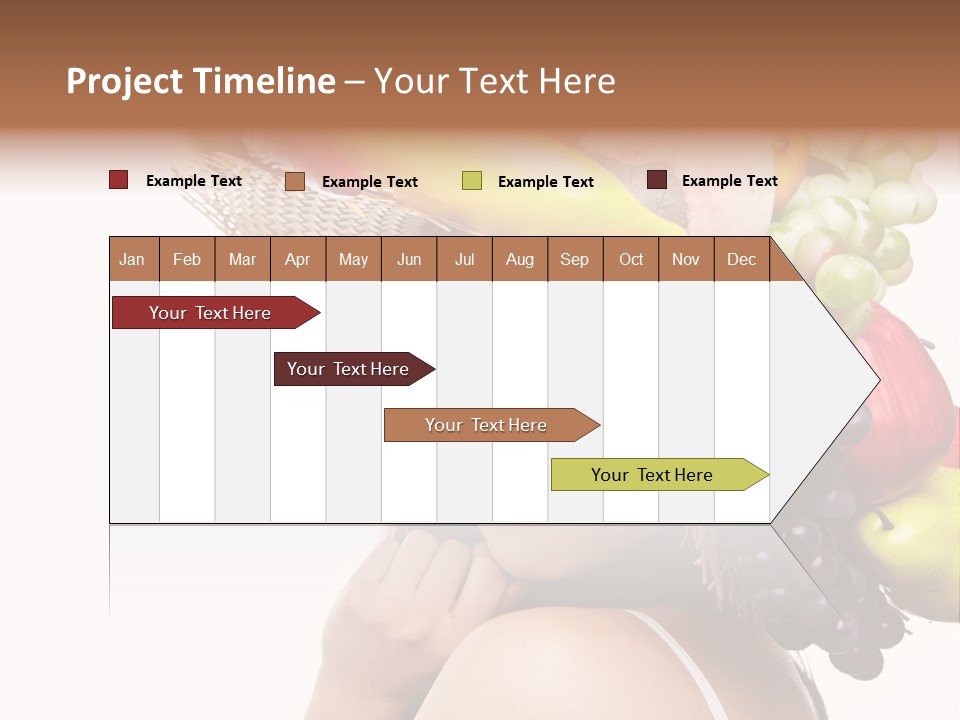 Project Timeline – Your Text Here

Example Text
Example Text
Example Text
Example Text

| Jan | Feb | Mar | Apr | May | Jun | Jul | Aug | Sep | Oct | Nov | Dec |
|---|---|---|---|---|---|---|---|---|---|---|---|

Your Text Here

Your Text Here

Your Text Here

Your Text Here